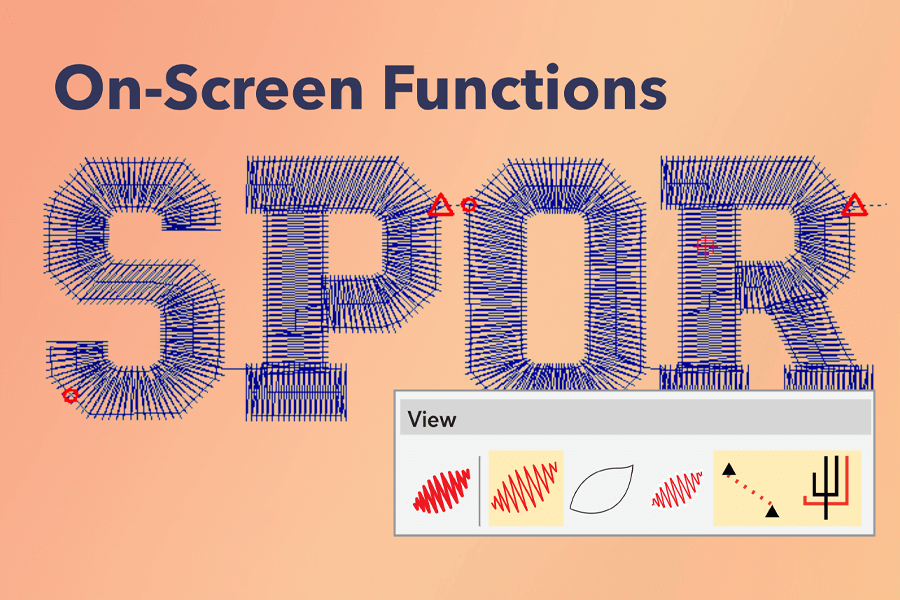 On-Screen Functions

SPOR

View